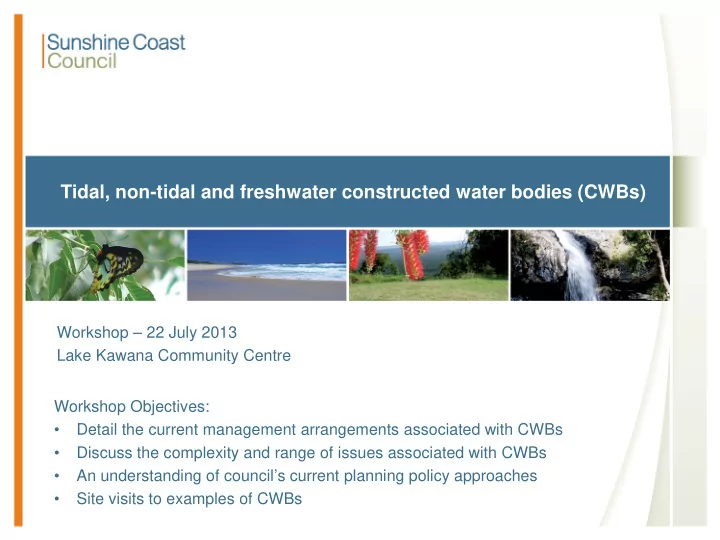 Sunshine Coast
Council

Tidal, non-tidal and freshwater constructed water bodies (CWBs)

Workshop – 22 July 2013
Lake Kawana Community Centre

Workshop Objectives:
• Detail the current management arrangements associated with CWBs
• Discuss the complexity and range of issues associated with CWBs
• An understanding of council's current planning policy approaches
• Site visits to examples of CWBs